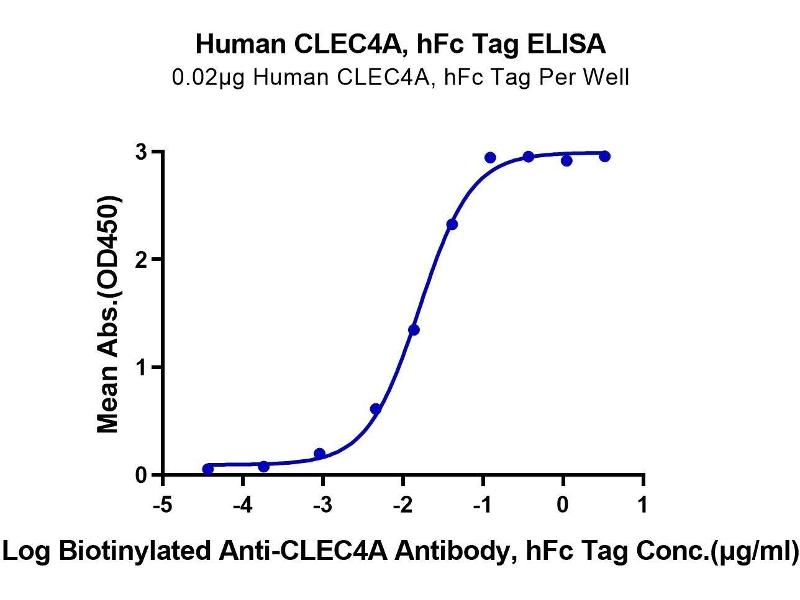 Human CLEC4A, hFc Tag ELISA
0.02μg Human CLEC4A, hFc Tag Per Well

Mean Abs.(OD450)

3
2
1
0

-5 -4 -3 -2 -1 0 1

Log Biotinylated Anti-CLEC4A Antibody, hFc Tag Conc.(μg/ml)